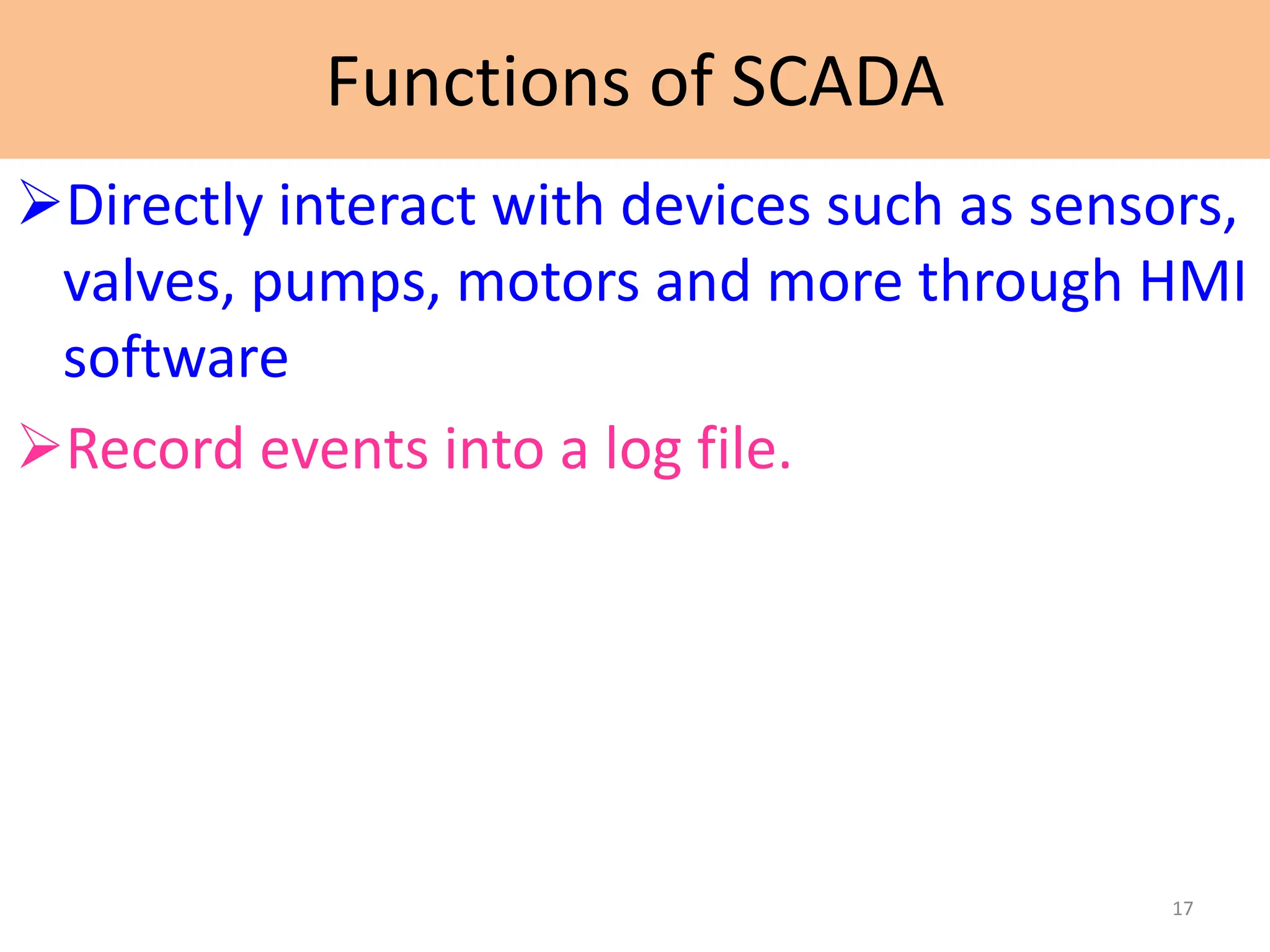 Functions of SCADA

➢Directly interact with devices such as sensors, valves, pumps, motors and more through HMI software

➢Record events into a log file.

17